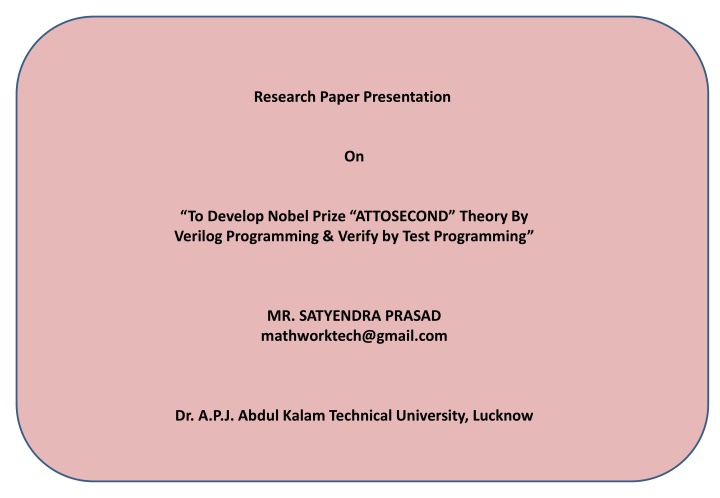 Research Paper Presentation

On

“To Develop Nobel Prize “ATTOSECOND” Theory By Verilog Programming & Verify by Test Programming”

MR. SATYENDRA PRASAD
mathworktech@gmail.com

Dr. A.P.J. Abdul Kalam Technical University, Lucknow